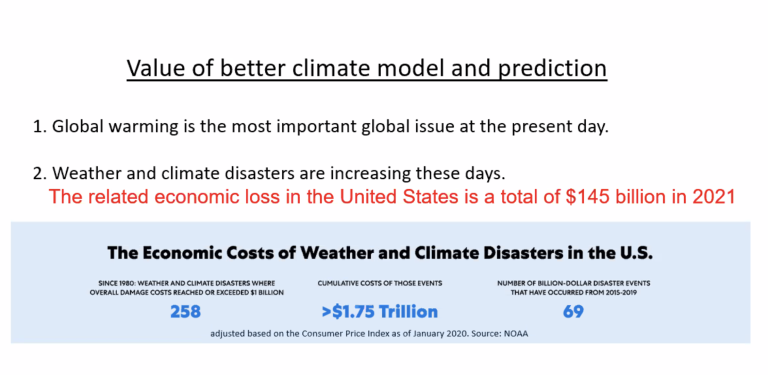 Value of better climate model and prediction

1. Global warming is the most important global issue at the present day.

2. Weather and climate disasters are increasing these days.
The related economic loss in the United States is a total of \$145 billion in 2021

The Economic Costs of Weather and Climate Disasters in the U.S.

SINCE 1980: WEATHER AND CLIMATE DISASTERS WHERE OVERALL DAMAGE COSTS REACHED OR EXCEEDED \$1 BILLION
258

CUMULATIVE COSTS OF THOSE EVENTS
>\$1.75 Trillion

NUMBER OF BILLION-DOLLAR DISASTER EVENTS THAT HAVE OCCURRED FROM 2015-2019
69

adjusted based on the Consumer Price Index as of January 2020. Source: NOAA